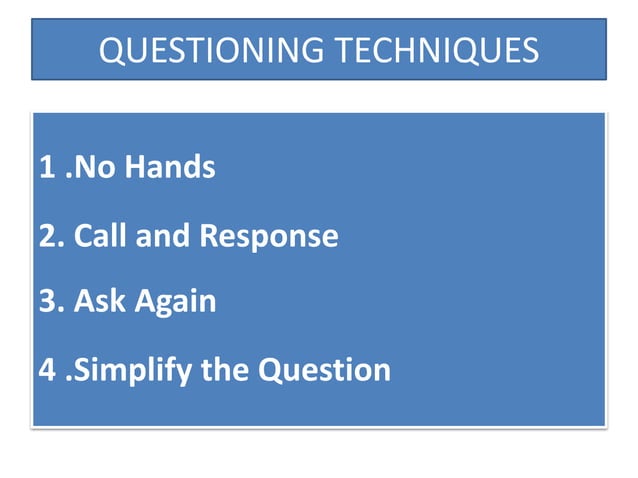 QUESTIONING TECHNIQUES

1 .No Hands

2. Call and Response

3. Ask Again

4 .Simplify the Question